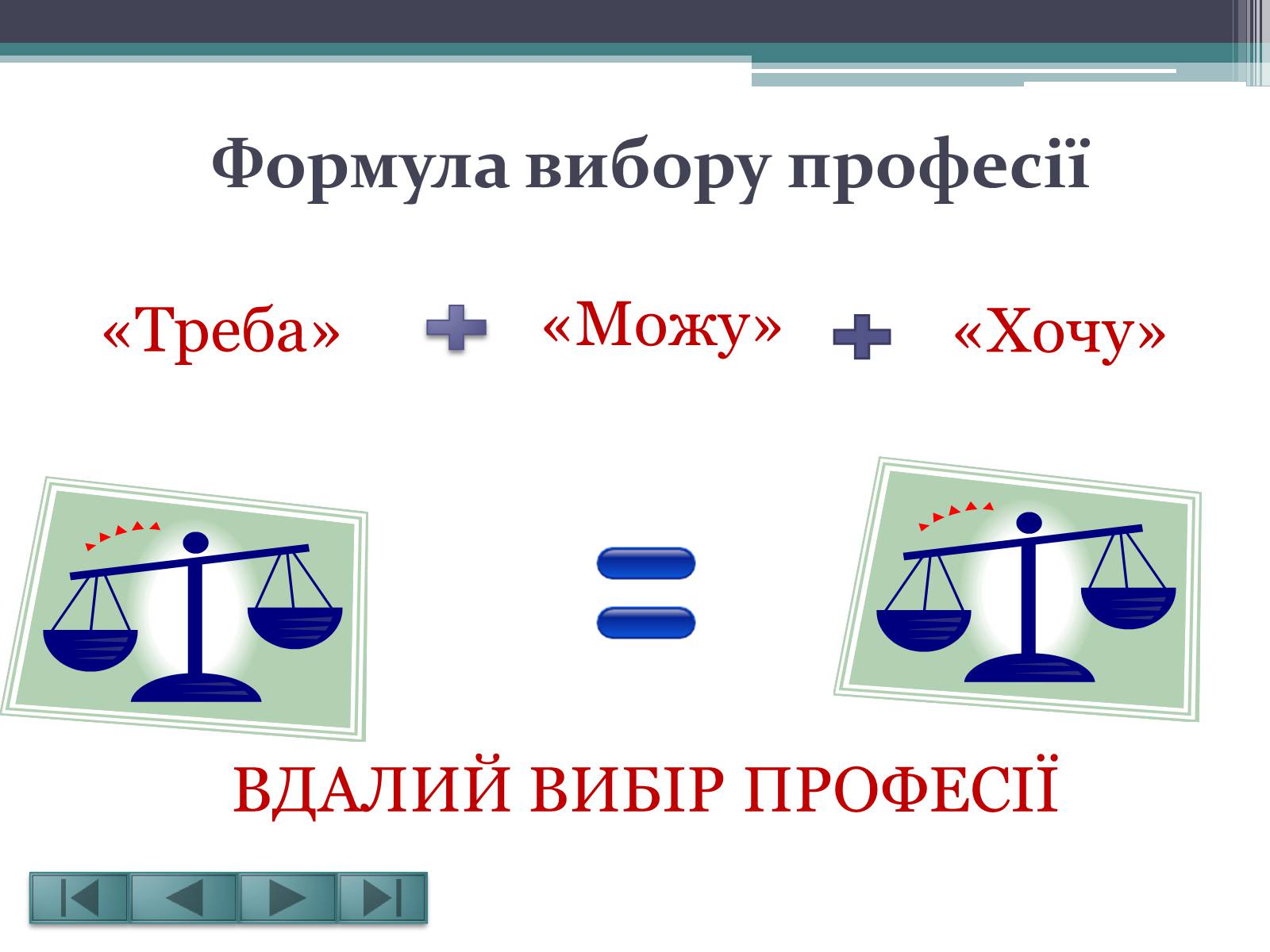 Формула вибору професії

«Треба» + «Можу» + «Хочу»

=

ВДАЛИЙ ВИБІР ПРОФЕСІЇ